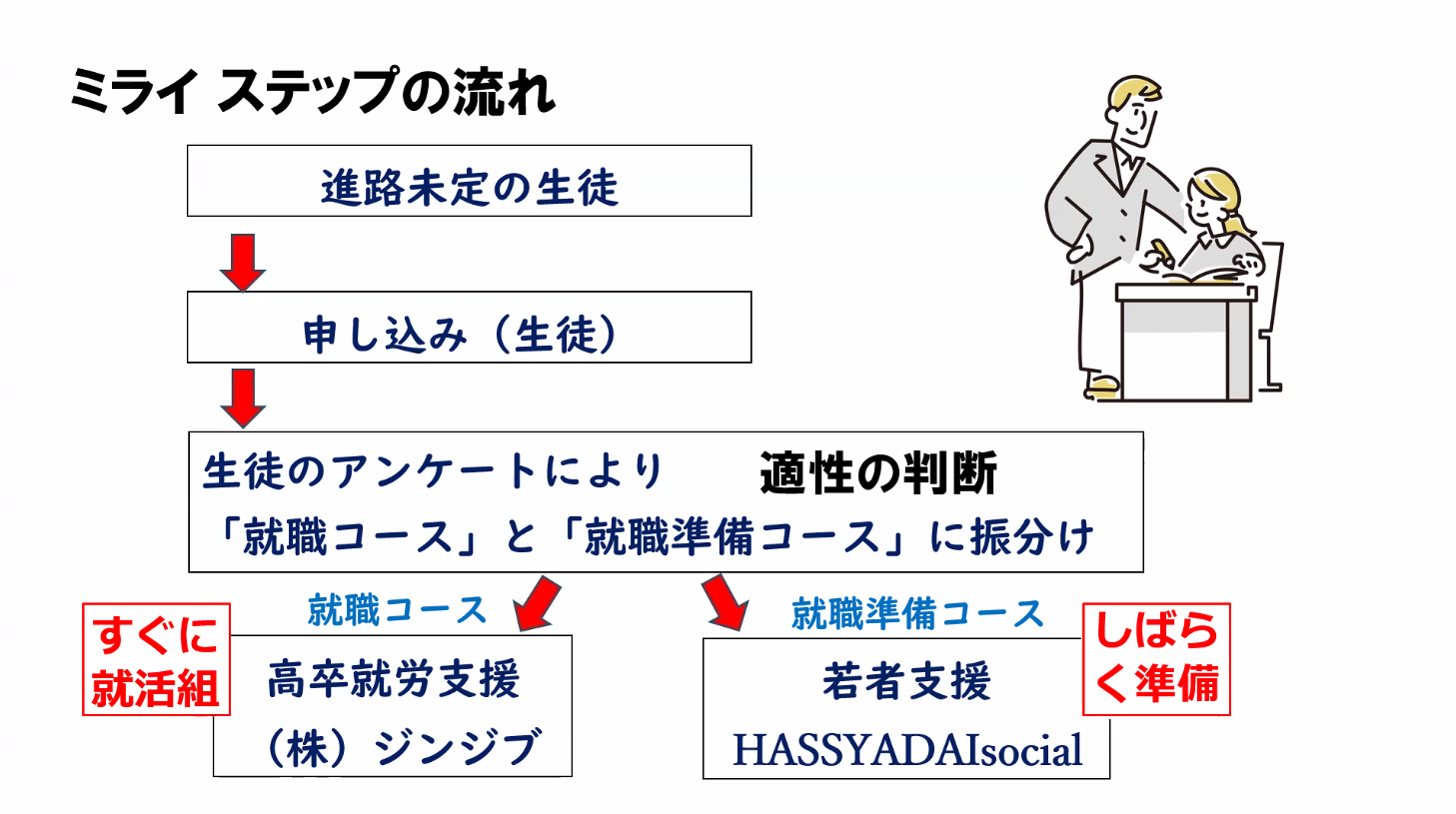 ミライ ステップの流れ

進路未定の生徒

申し込み（生徒）

生徒のアンケートにより　適性の判断
「就職コース」と「就職準備コース」に振分け

就職コース

すぐに就活組

高卒就労支援
（株）ジンジブ

就職準備コース

しばらく準備

若者支援
HASSYADAIsocial